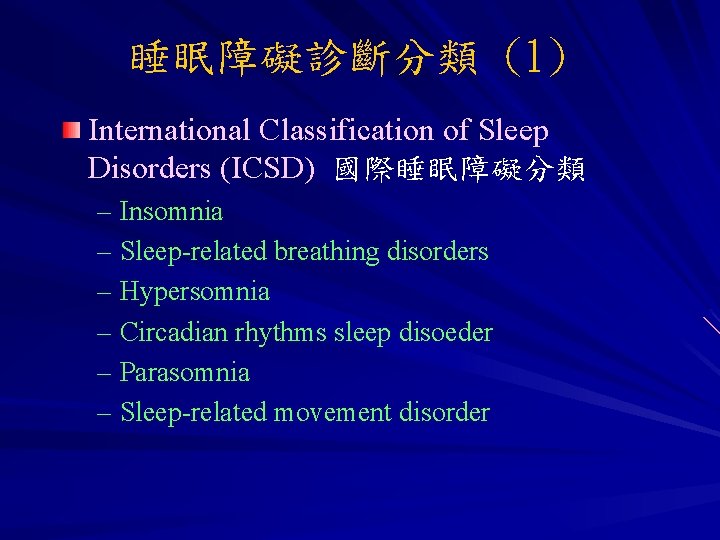 睡眠障礙診斷分類（1）

International Classification of Sleep Disorders (ICSD) 國際睡眠障礙分類

– Insomnia
– Sleep-related breathing disorders
– Hypersomnia
– Circadian rhythms sleep disoeder
– Parasomnia
– Sleep-related movement disorder